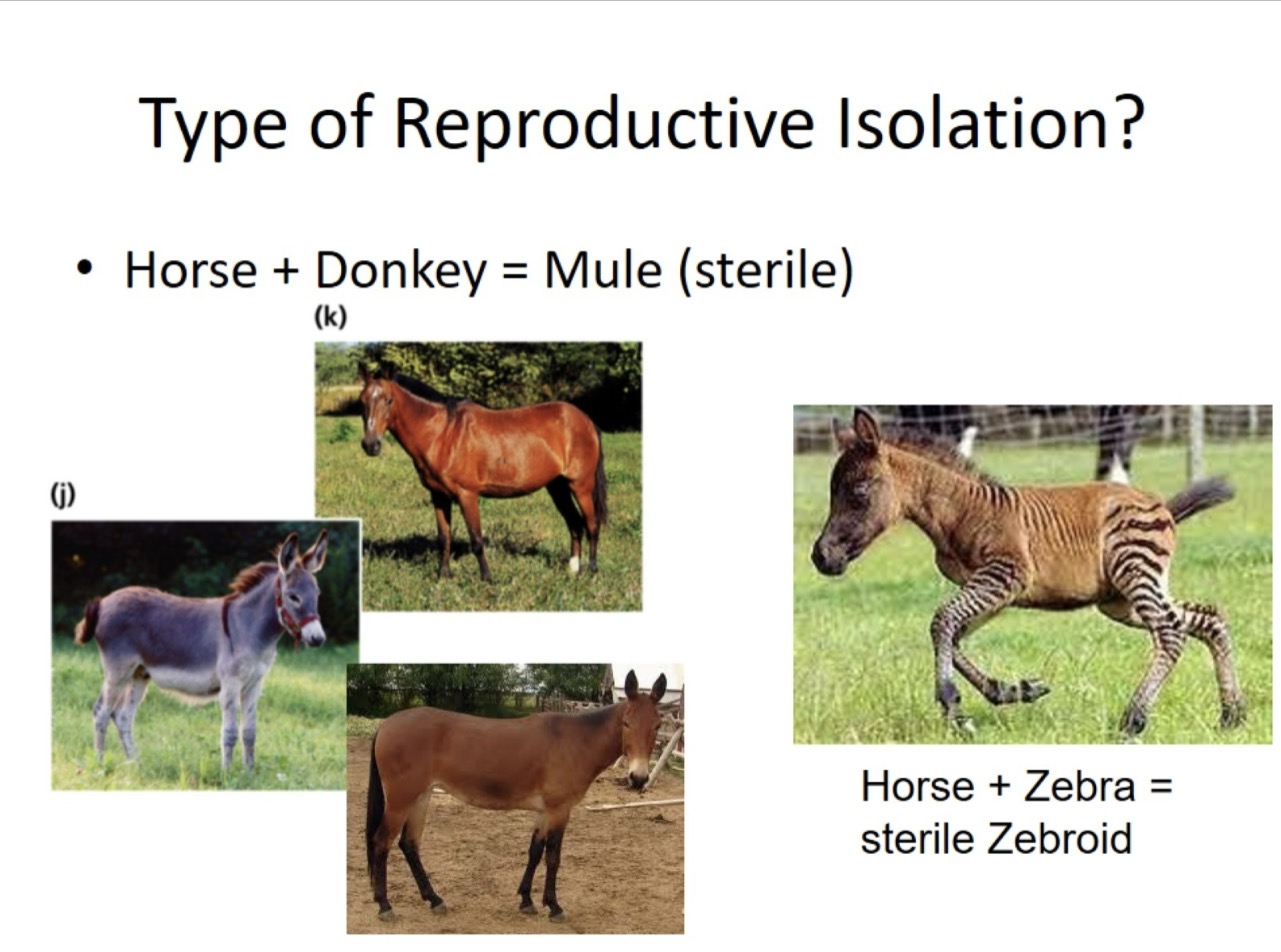 Type of Reproductive Isolation?

• Horse + Donkey = Mule (sterile)

(k)

(j)

Horse + Zebra = sterile Zebroid